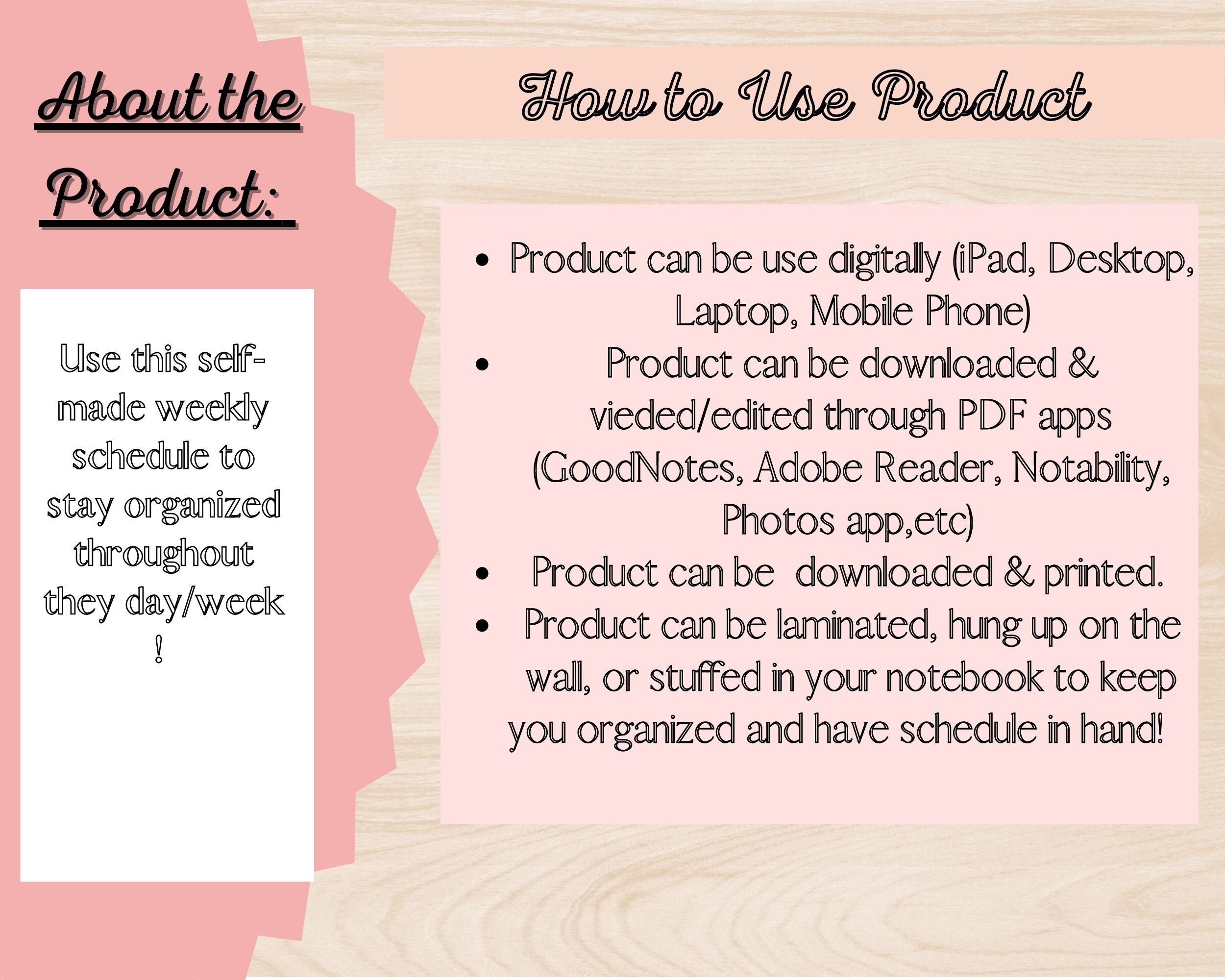 About the Product:

Use this self-made weekly schedule to stay organized throughout they day/week !

How to Use Product

- Product can be use digitally (iPad, Desktop, Laptop, Mobile Phone)
- Product can be downloaded & vieded/edited through PDF apps (GoodNotes, Adobe Reader, Notability, Photos app,etc)
- Product can be downloaded & printed.
- Product can be laminated, hung up on the wall, or stuffed in your notebook to keep you organized and have schedule in hand!